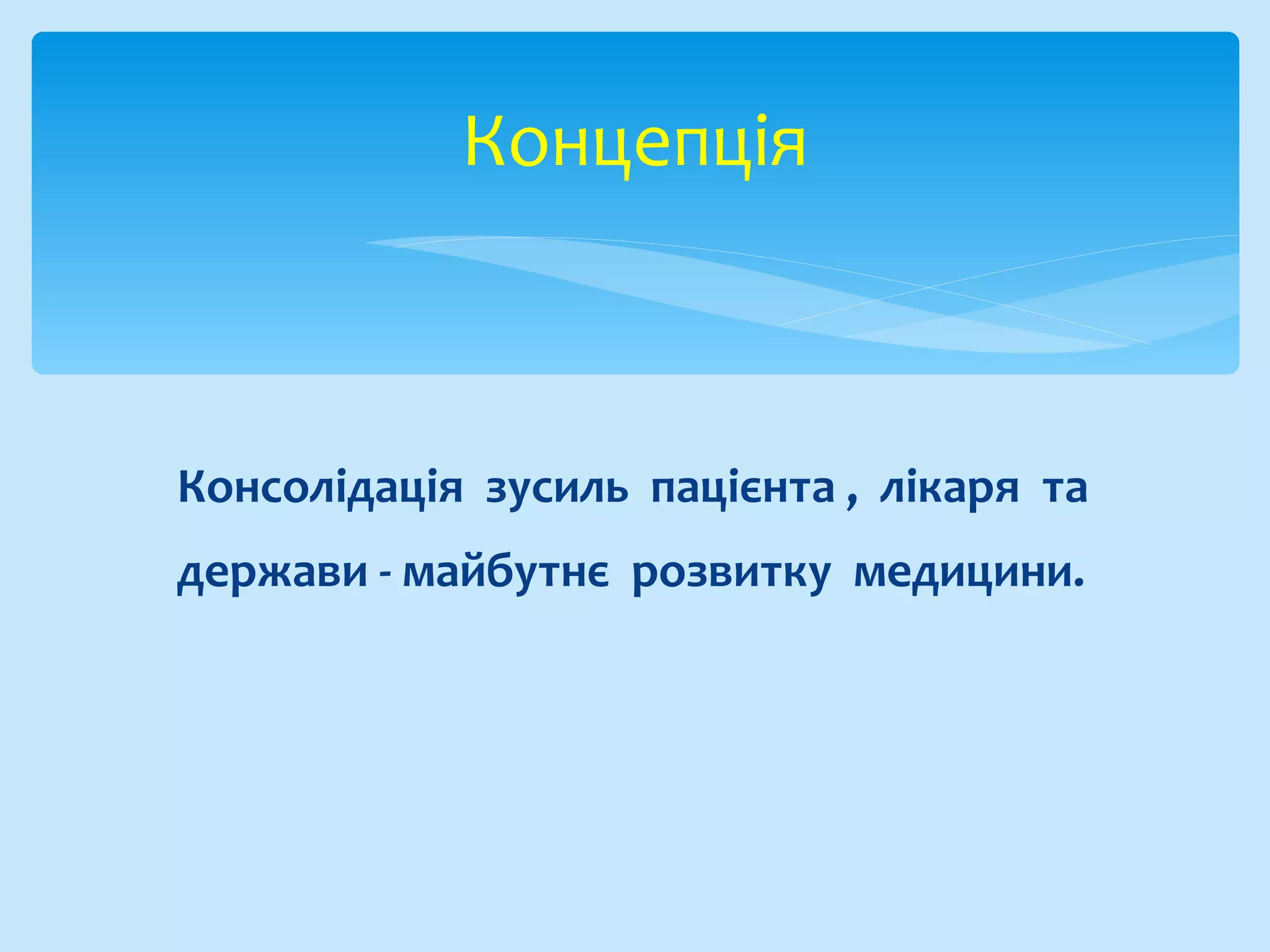 Концепція

Консолідація зусиль пацієнта , лікаря та держави - майбутнє розвитку медицини.